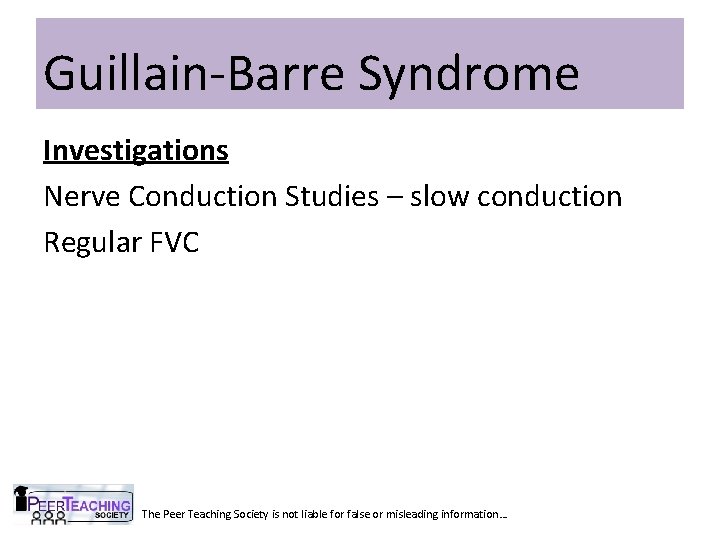 Guillain-Barre Syndrome

Investigations

Nerve Conduction Studies – slow conduction

Regular FVC

PEER TEACHING SOCIETY

The Peer Teaching Society is not liable for false or misleading information…